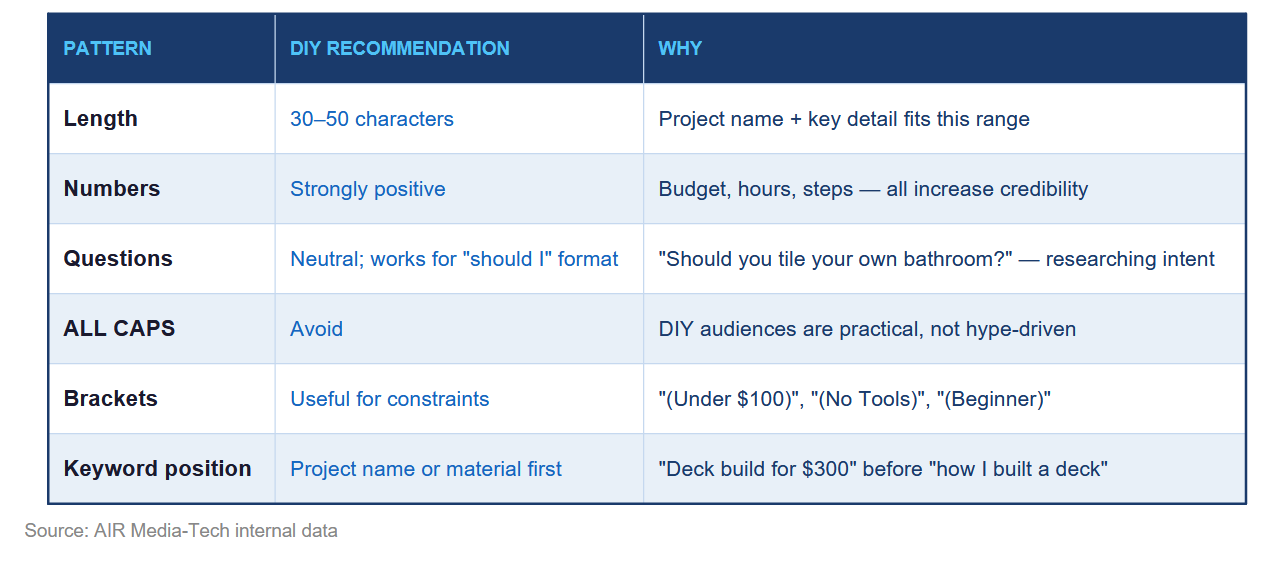 | PATTERN | DIY RECOMMENDATION | WHY |
|---|---|---|
| Length | 30–50 characters | Project name + key detail fits this range |
| Numbers | Strongly positive | Budget, hours, steps — all increase credibility |
| Questions | Neutral; works for "should I" format | "Should you tile your own bathroom?" — researching intent |
| ALL CAPS | Avoid | DIY audiences are practical, not hype-driven |
| Brackets | Useful for constraints | "(Under \$100)", "(No Tools)", "(Beginner)" |
| Keyword position | Project name or material first | "Deck build for \$300" before "how I built a deck" |

Source: AIR Media-Tech internal data